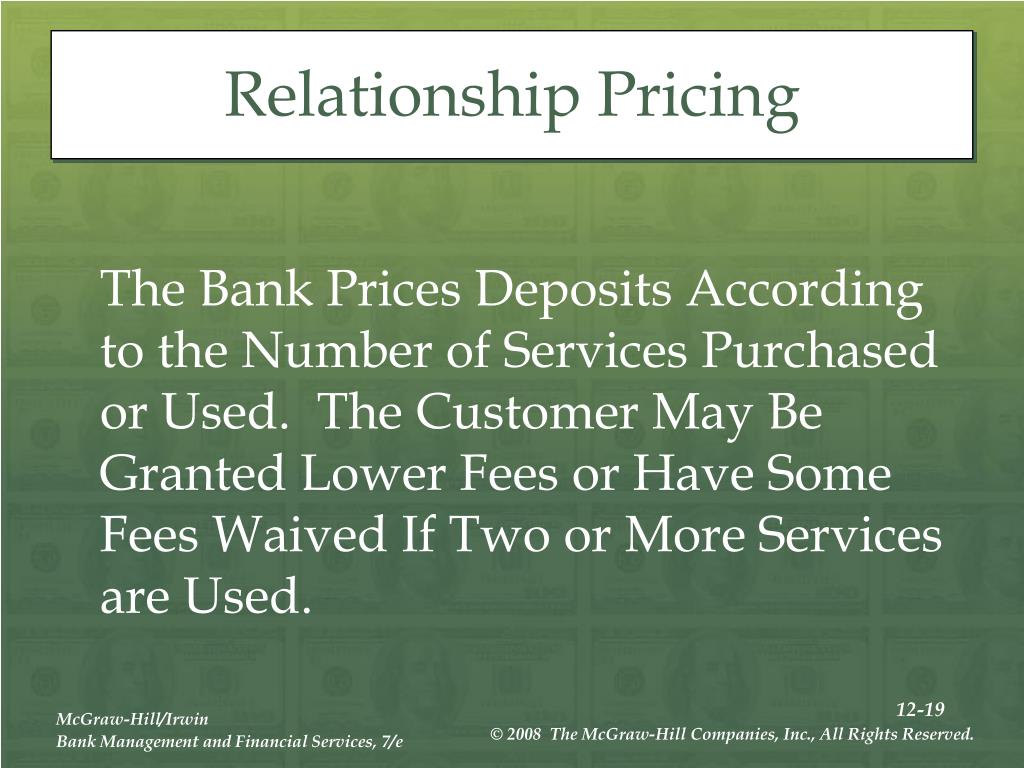 Relationship Pricing

The Bank Prices Deposits According to the Number of Services Purchased or Used.  The Customer May Be Granted Lower Fees or Have Some Fees Waived If Two or More Services are Used.

McGraw-Hill/Irwin
Bank Management and Financial Services, 7/e

12-19
© 2008  The McGraw-Hill Companies, Inc., All Rights Reserved.